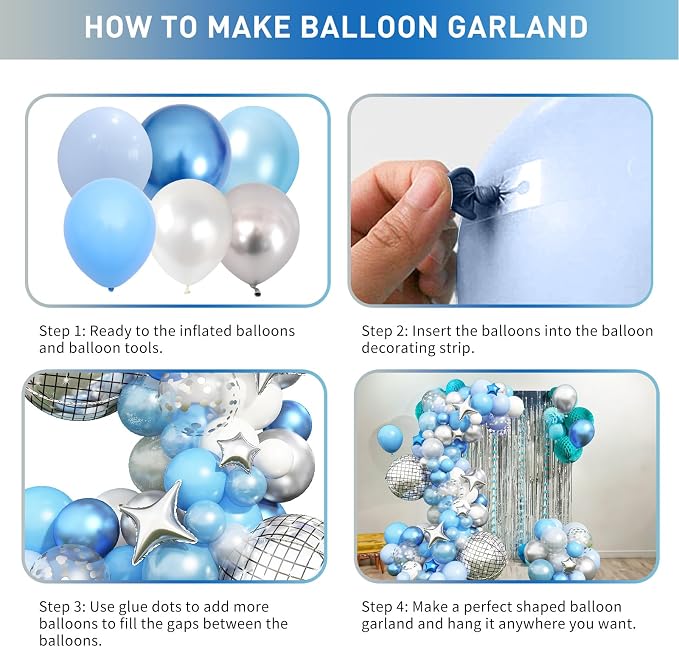 HOW TO MAKE BALLOON GARLAND

Step 1: Ready to the inflated balloons and balloon tools.

Step 2: Insert the balloons into the balloon decorating strip.

Step 3: Use glue dots to add more balloons to fill the gaps between the balloons.

Step 4: Make a perfect shaped balloon garland and hang it anywhere you want.